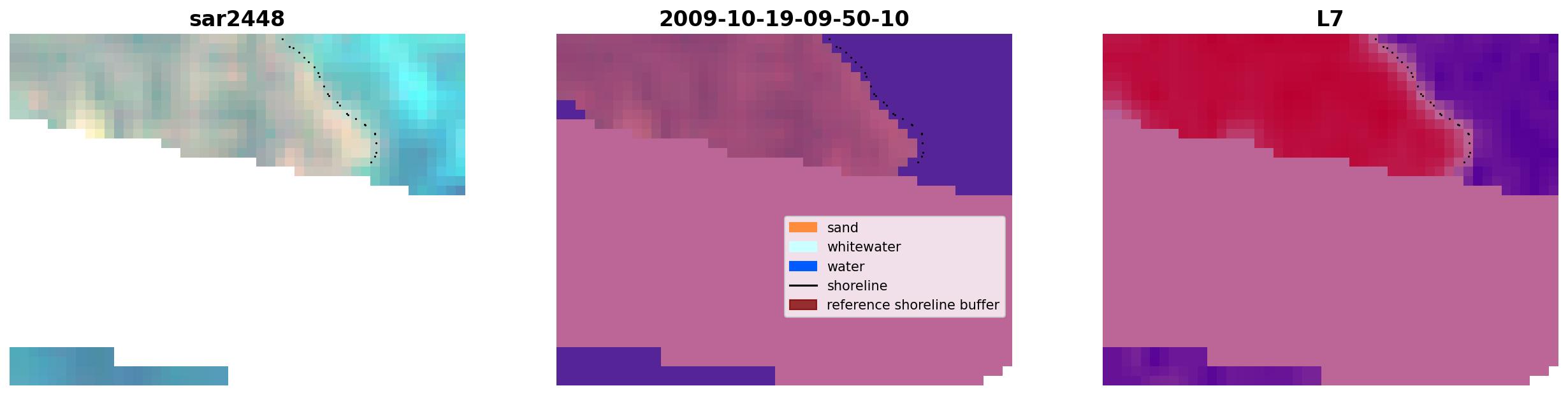 sar2448

2009-10-19-09-50-10

sand
whitewater
water
shoreline
reference shoreline buffer

L7